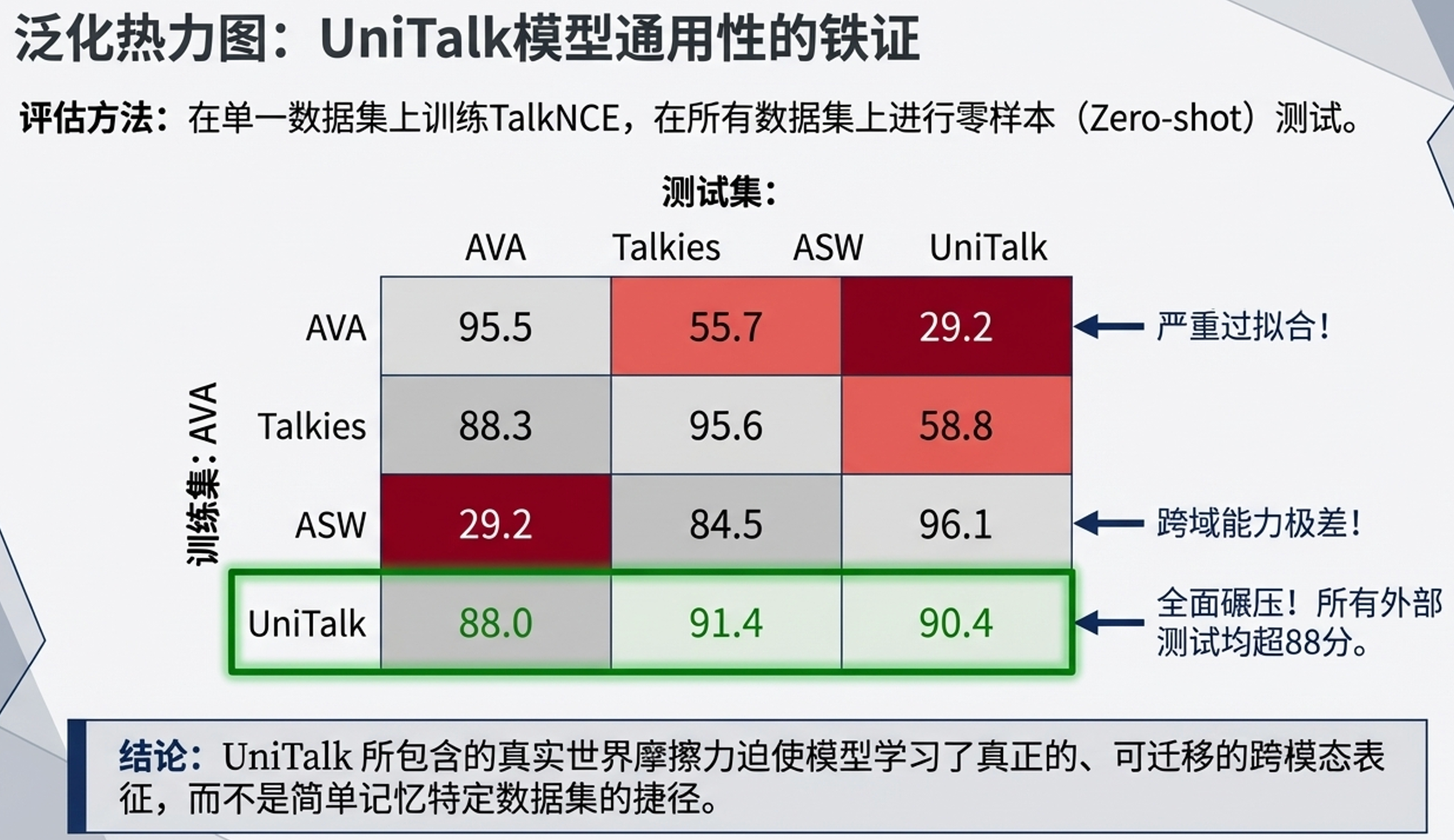 泛化热力图：UniTalk模型通用性的铁证

评估方法：在单一数据集上训练TalkNCE，在所有数据集上进行零样本（Zero-shot）测试。

测试集：

训练集：AVA

| | AVA | Talkies | ASW | UniTalk |
|---|---|---|---|---|
| AVA | 95.5 | 55.7 | 29.2 | |
| Talkies | 88.3 | 95.6 | 58.8 | |
| ASW | 29.2 | 84.5 | 96.1 | |
| UniTalk | 88.0 | 91.4 | 90.4 | |

严重过拟合！

跨域能力极差！

全面碾压！所有外部测试均超88分。

结论：UniTalk 所包含的真实世界摩擦力迫使模型学习了真正的、可迁移的跨模态表征，而不是简单记忆特定数据集的捷径。